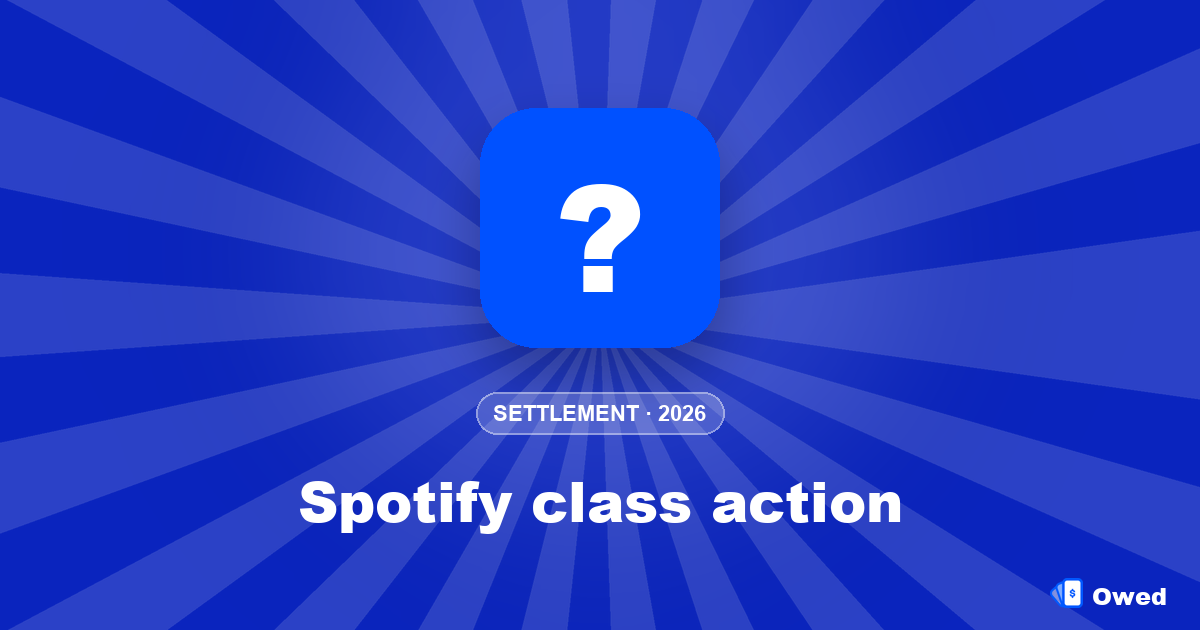 ?

SETTLEMENT · 2026

Spotify class action

$ Owed